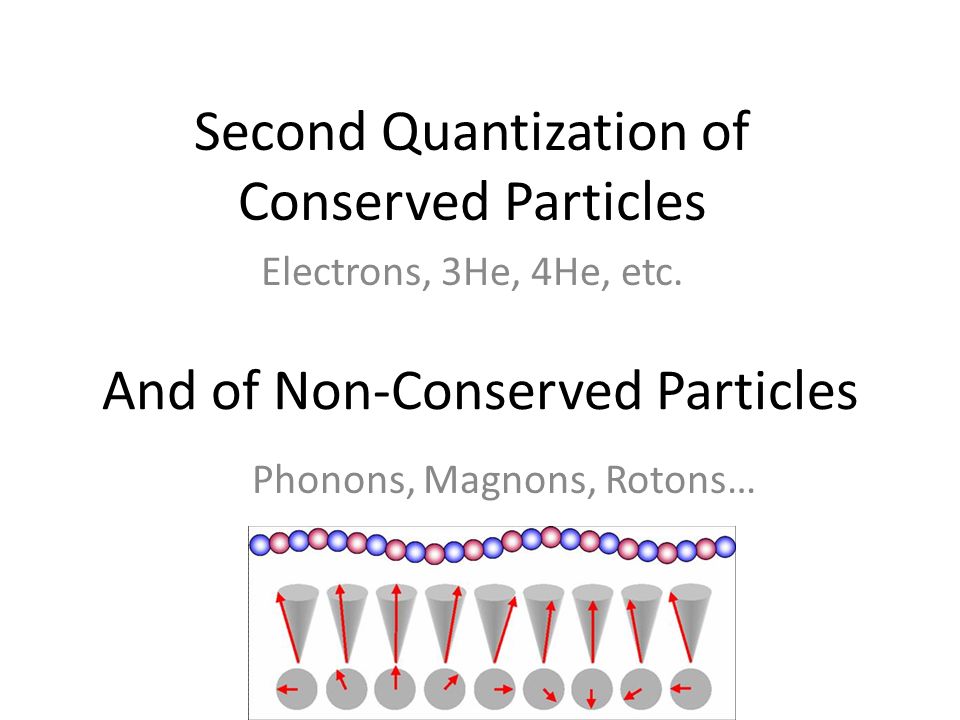 Second Quantization of Conserved Particles

Electrons, 3He, 4He, etc.

And of Non-Conserved Particles

Phonons, Magnons, Rotons…